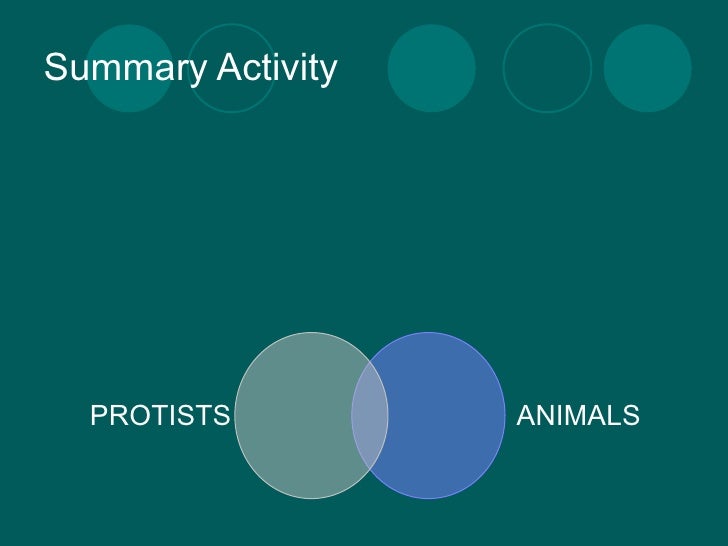 Summary Activity

PROTISTS

ANIMALS